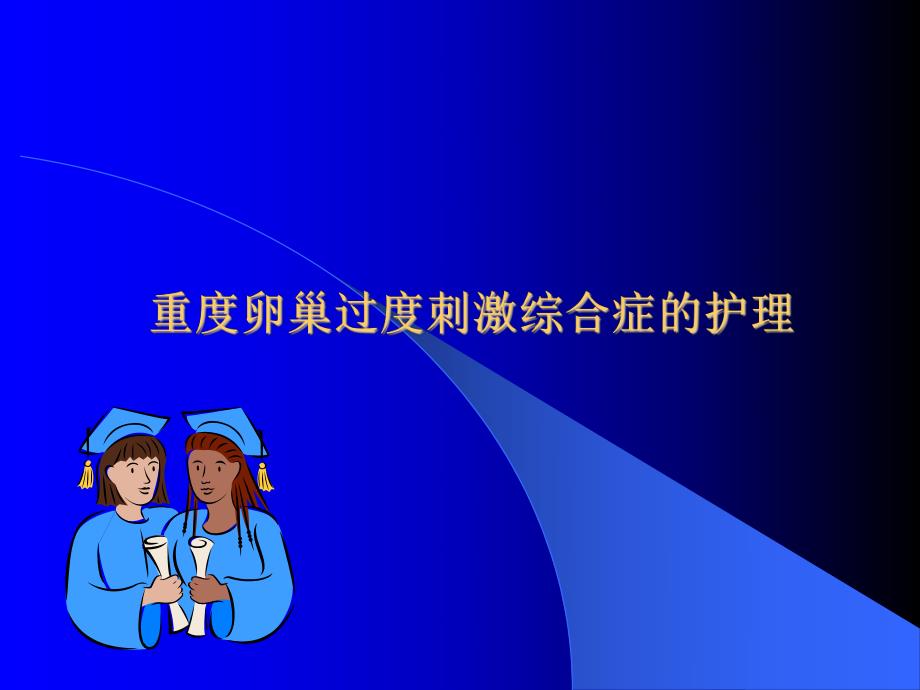 重度卵巢过度刺激综合症的护理